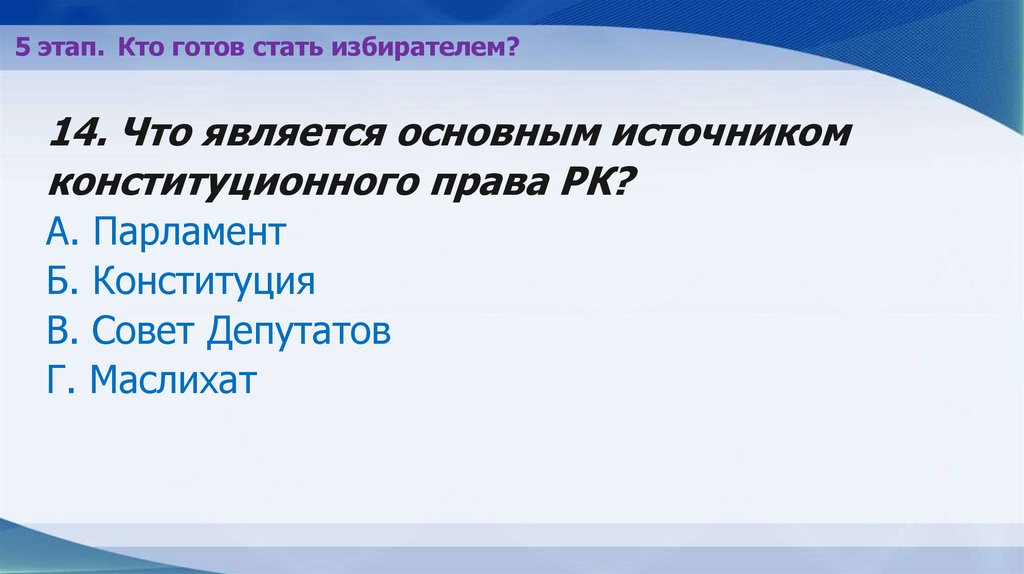 5 этап. Кто готов стать избирателем?

14. Что является основным источником конституционного права РК?
А. Парламент
Б. Конституция
В. Совет Депутатов
Г. Маслихат